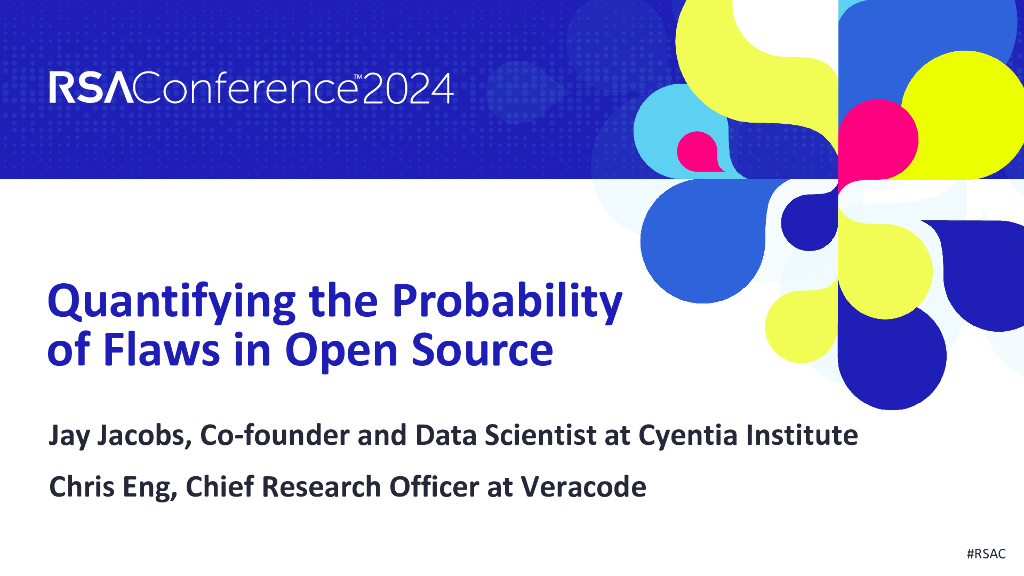 RSAConference™2024

Quantifying the Probability of Flaws in Open Source

Jay Jacobs, Co-founder and Data Scientist at Cyentia Institute

Chris Eng, Chief Research Officer at Veracode

#RSAC